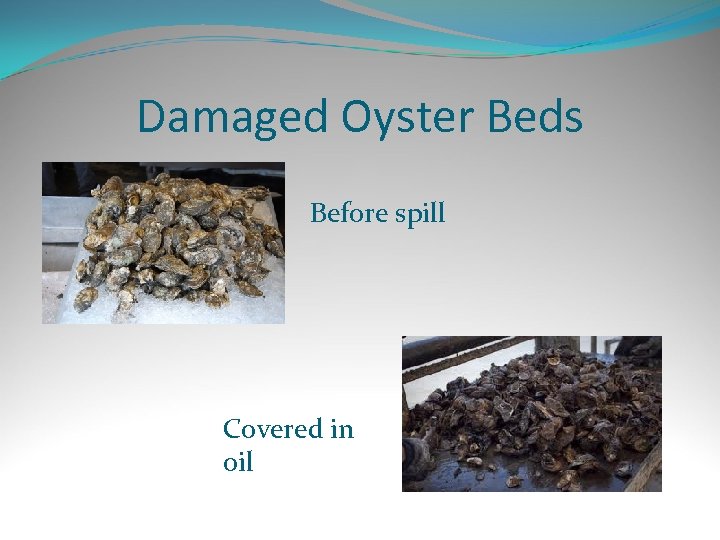 Damaged Oyster Beds

Before spill

Covered in oil